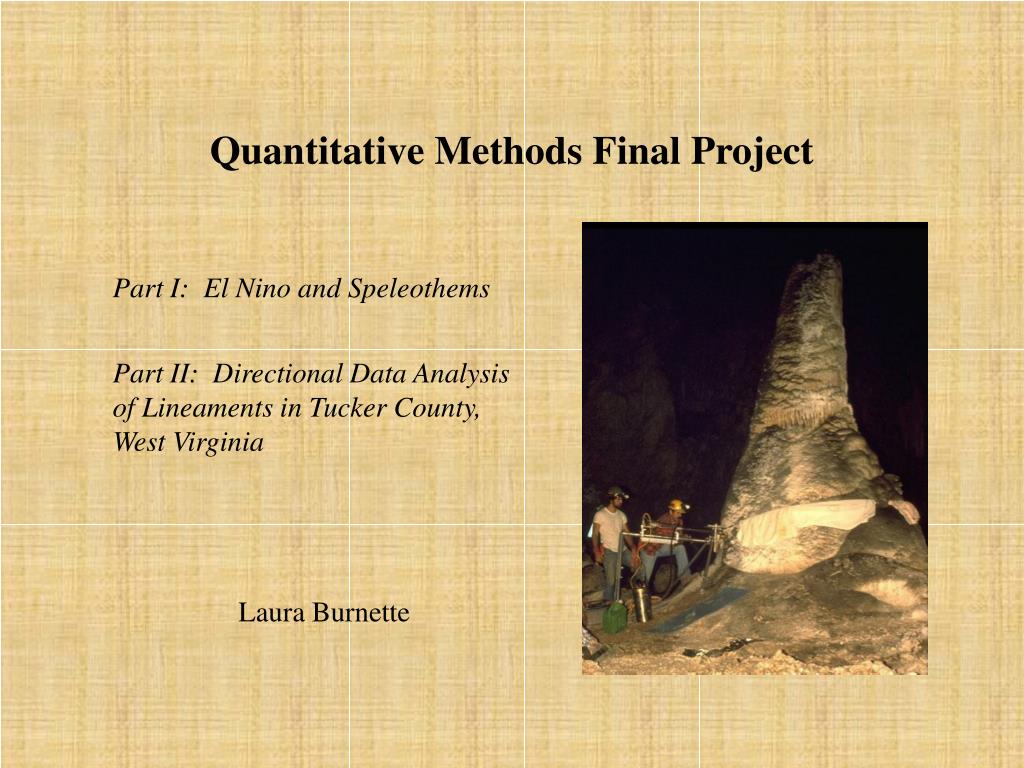 Quantitative Methods Final Project

Part I:  El Nino and Speleothems

Part II:  Directional Data Analysis of Lineaments in Tucker County, West Virginia

Laura Burnette